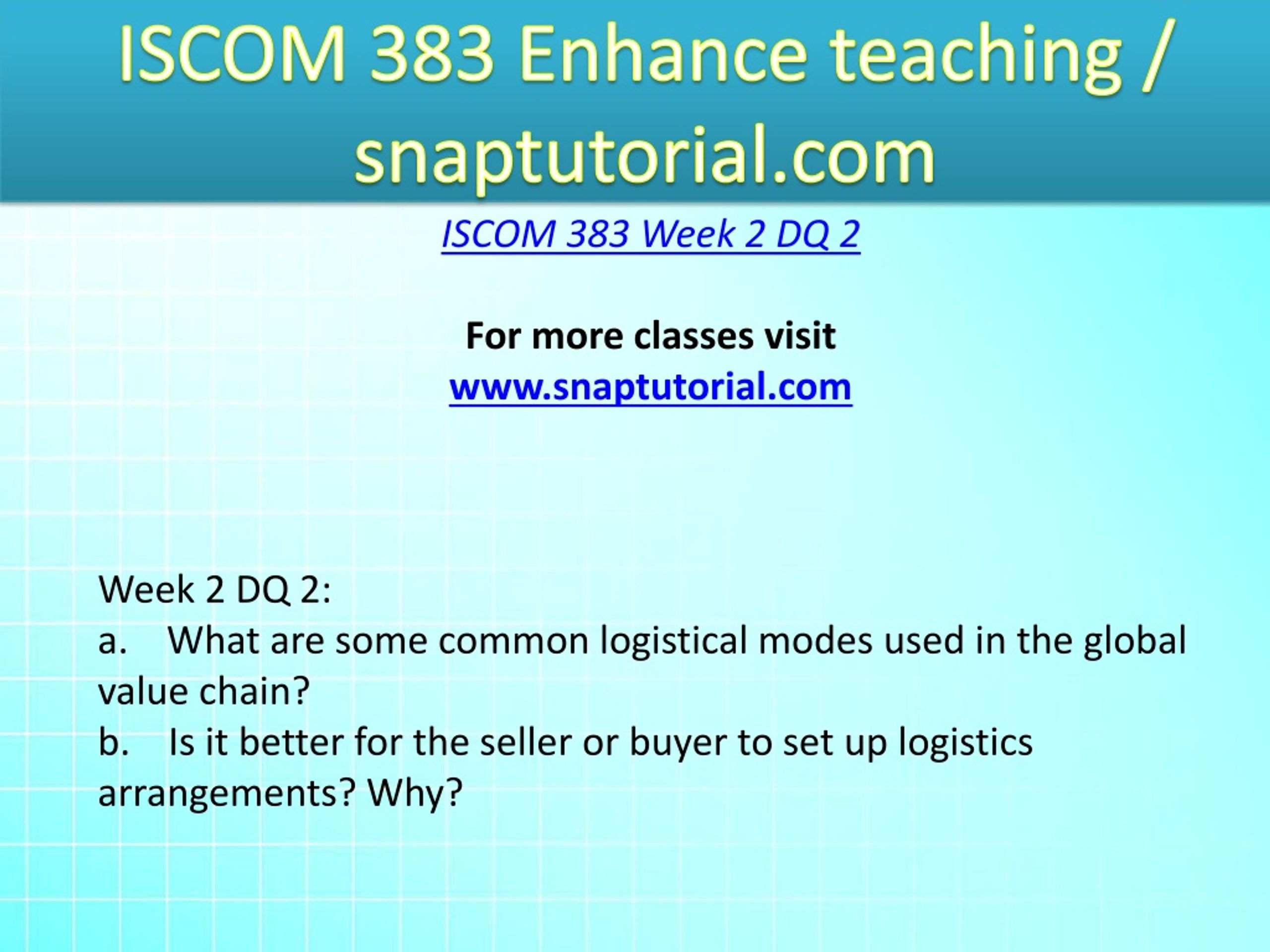 ISCOM 383 Enhance teaching / snaptutorial.com

ISCOM 383 Week 2 DQ 2

For more classes visit
www.snaptutorial.com

Week 2 DQ 2:
a. What are some common logistical modes used in the global value chain?
b. Is it better for the seller or buyer to set up logistics arrangements? Why?